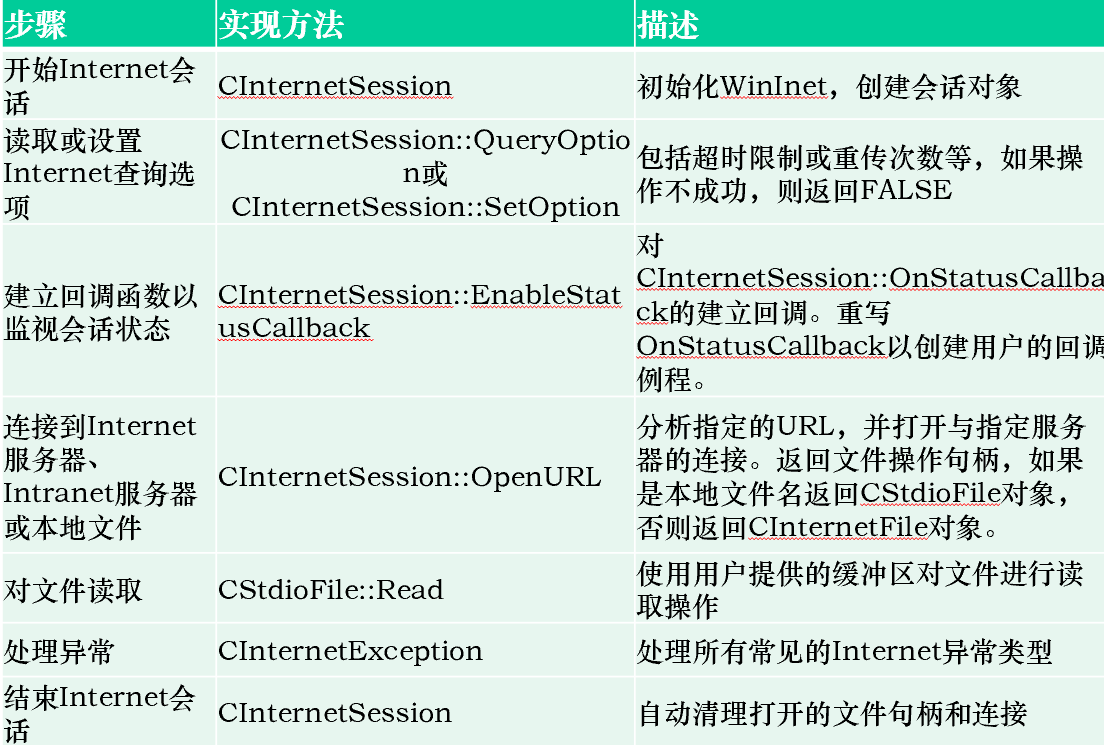 | 步骤 | 实现方法 | 描述 |
|---|---|---|
| 开始Internet会话 | CInternetSession | 初始化WinInet，创建会话对象 |
| 读取或设置Internet查询选项 | CInternetSession::QueryOption或CInternetSession::SetOption | 包括超时限制或重传次数等，如果操作不成功，则返回FALSE |
| 建立回调函数以监视会话状态 | CInternetSession::EnableStatusCallback | 对CInternetSession::OnStatusCallback的建立回调。重写OnStatusCallback以创建用户的回调例程。 |
| 连接到Internet服务器、Intranet服务器或本地文件 | CInternetSession::OpenURL | 分析指定的URL，并打开与指定服务器的连接。返回文件操作句柄，如果是本地文件名返回CStdioFile对象，否则返回CInternetFile对象。 |
| 对文件读取 | CStdioFile::Read | 使用用户提供的缓冲区对文件进行读取操作 |
| 处理异常 | CInternetException | 处理所有常见的Internet异常类型 |
| 结束Internet会话 | CInternetSession | 自动清理打开的文件句柄和连接 |